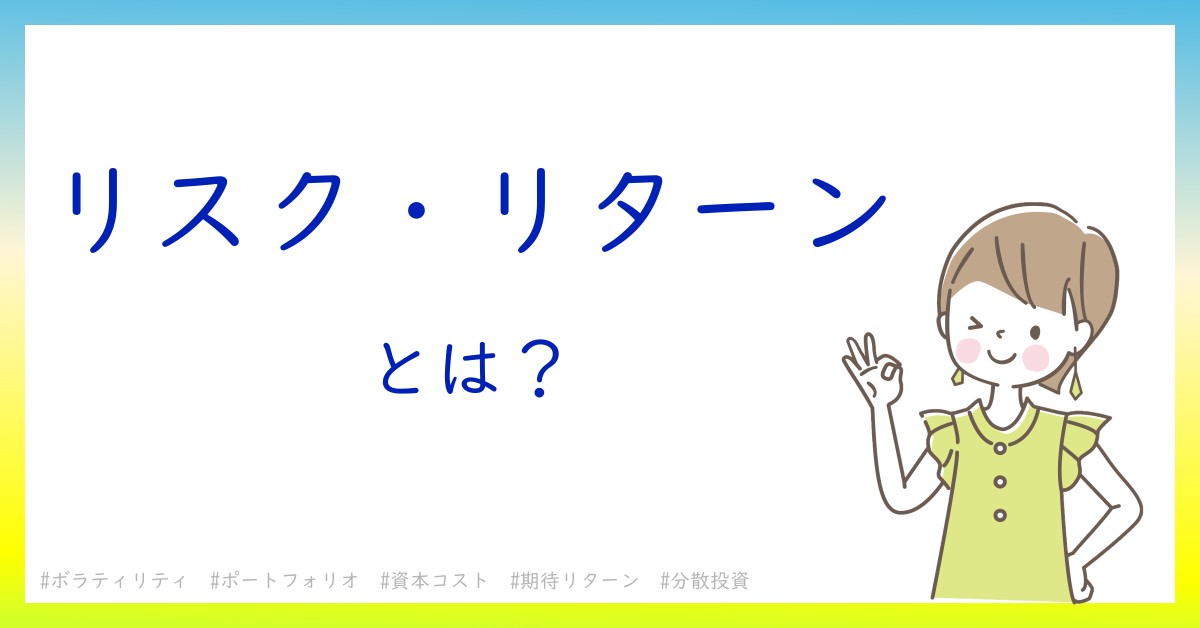 リスク・リターン

とは？

#ボラティリティ　#ポートフォリオ　#資本コスト　#期待リターン　#分散投資